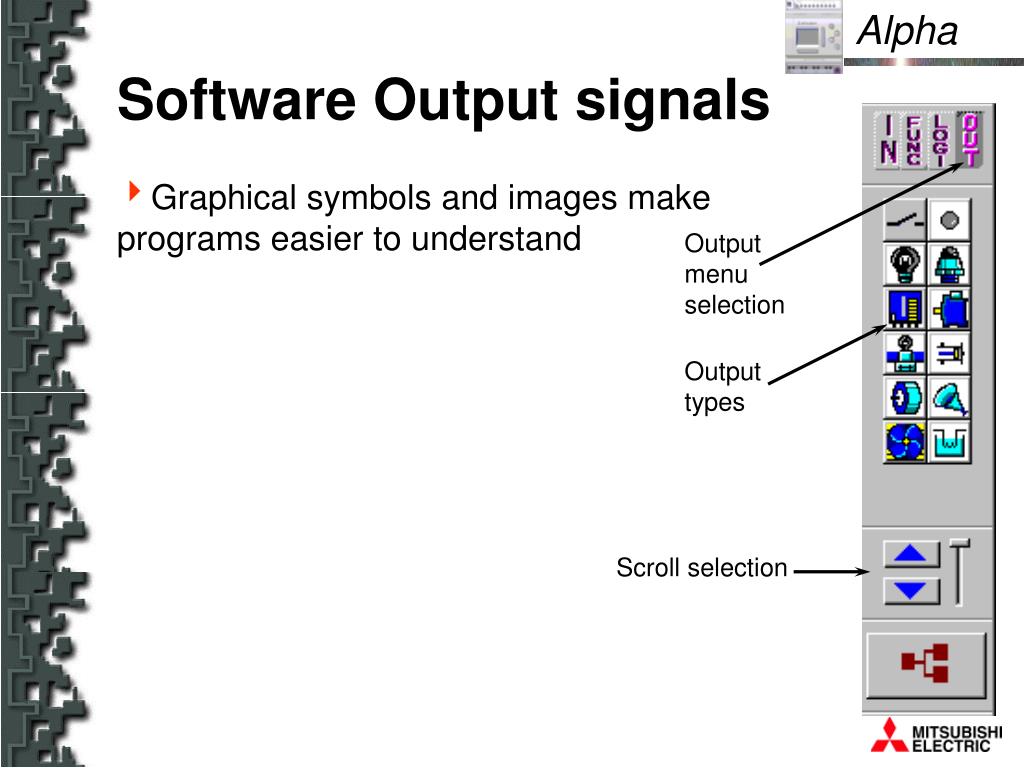 Alpha

Software Output signals

Graphical symbols and images make programs easier to understand

IN FUNC LOGI OUT

Output menu selection

Output types

Scroll selection

MITSUBISHI ELECTRIC